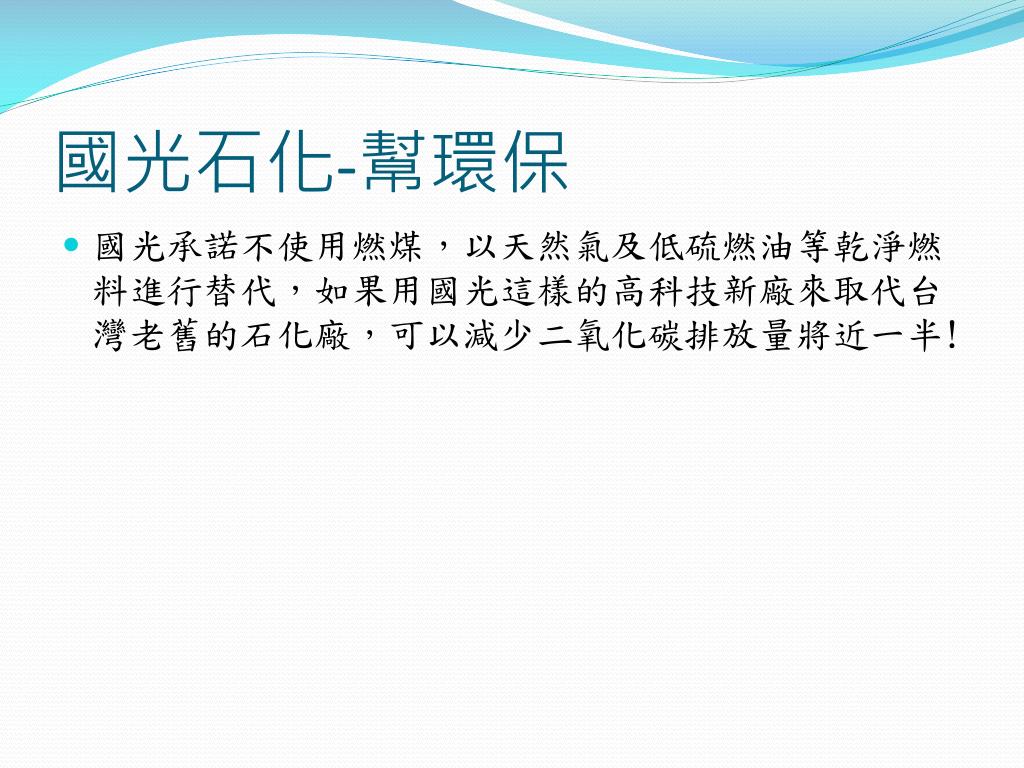 國光石化-幫環保

國光承諾不使用燃煤，以天然氣及低硫燃油等乾淨燃料進行替代，如果用國光這樣的高科技新廠來取代台灣老舊的石化廠，可以減少二氧化碳排放量將近一半!